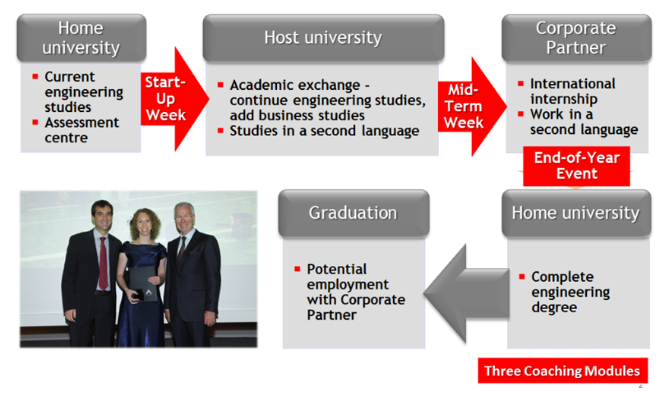 Home university

- Current engineering studies
- Assessment centre

Start-Up Week

Host university

- Academic exchange - continue engineering studies, add business studies
- Studies in a second language

Mid-Term Week

Corporate Partner

- International internship
- Work in a second language

End-of-Year Event

Home university

- Complete engineering degree

Graduation

- Potential employment with Corporate Partner

Three Coaching Modules

2